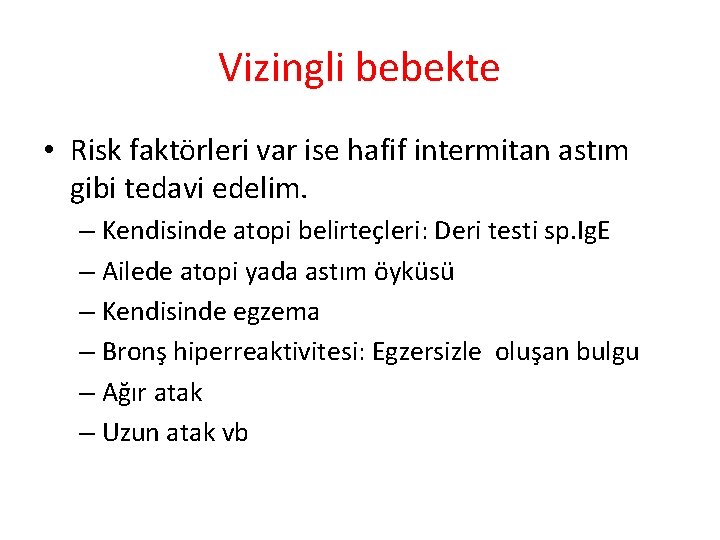 Vizingli bebekte

• Risk faktörleri var ise hafif intermitan astım gibi tedavi edelim.
– Kendisinde atopi belirteçleri: Deri testi sp.IgE
– Ailede atopi yada astım öyküsü
– Kendisinde egzema
– Bronş hiperreaktivitesi: Egzersizle oluşan bulgu
– Ağır atak
– Uzun atak vb